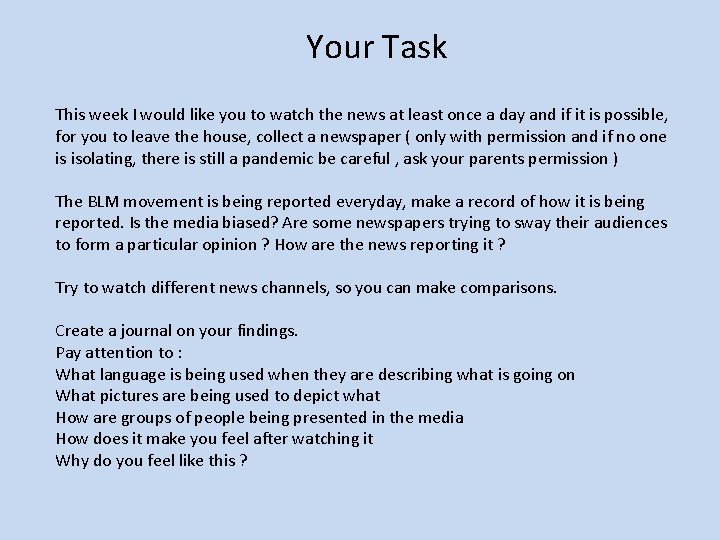 Your Task

This week I would like you to watch the news at least once a day and if it is possible, for you to leave the house, collect a newspaper ( only with permission and if no one is isolating, there is still a pandemic be careful , ask your parents permission )

The BLM movement is being reported everyday, make a record of how it is being reported. Is the media biased? Are some newspapers trying to sway their audiences to form a particular opinion ? How are the news reporting it ?

Try to watch different news channels, so you can make comparisons.

Create a journal on your findings.
Pay attention to :
What language is being used when they are describing what is going on
What pictures are being used to depict what
How are groups of people being presented in the media
How does it make you feel after watching it
Why do you feel like this ?